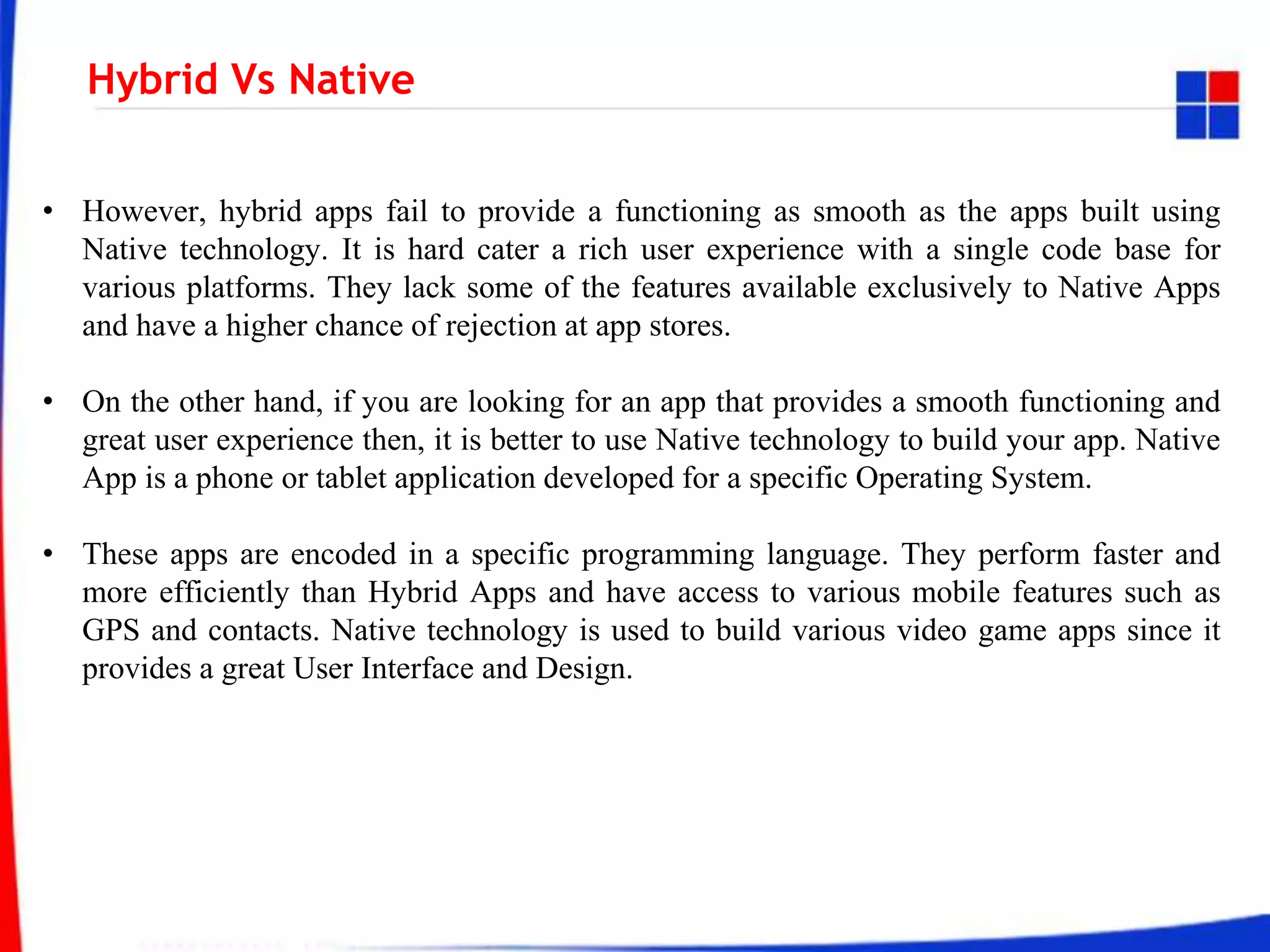 Hybrid Vs Native

• However, hybrid apps fail to provide a functioning as smooth as the apps built using Native technology. It is hard cater a rich user experience with a single code base for various platforms. They lack some of the features available exclusively to Native Apps and have a higher chance of rejection at app stores.

• On the other hand, if you are looking for an app that provides a smooth functioning and great user experience then, it is better to use Native technology to build your app. Native App is a phone or tablet application developed for a specific Operating System.

• These apps are encoded in a specific programming language. They perform faster and more efficiently than Hybrid Apps and have access to various mobile features such as GPS and contacts. Native technology is used to build various video game apps since it provides a great User Interface and Design.